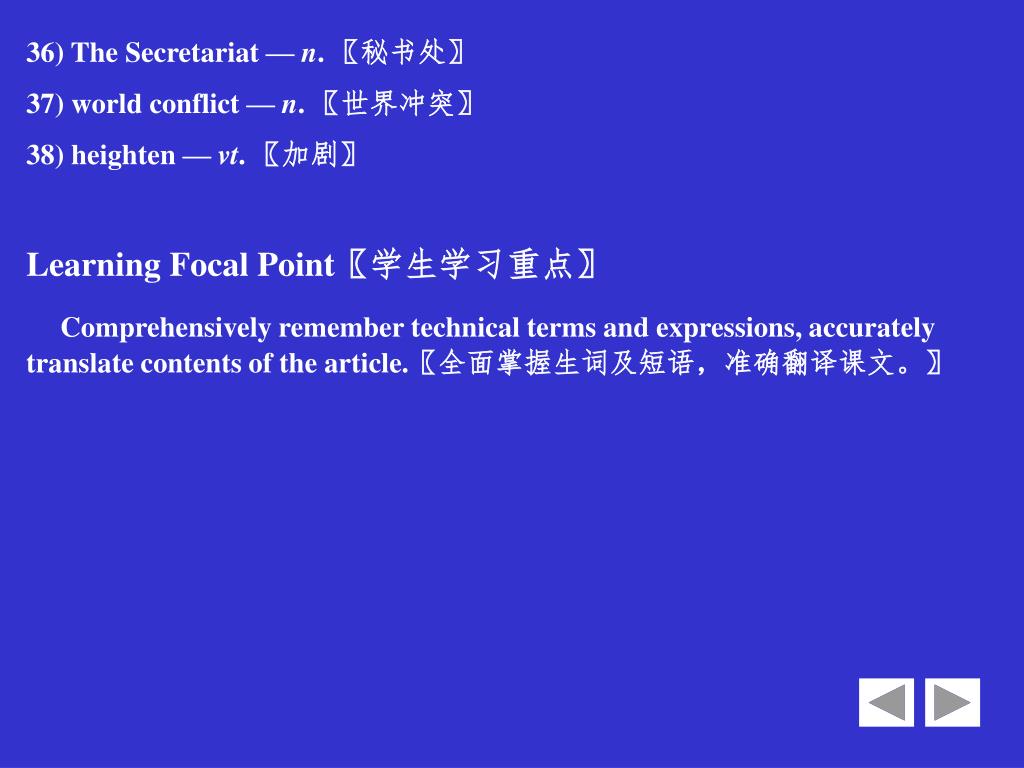 36) The Secretariat — n. 〖秘书处〗

37) world conflict — n. 〖世界冲突〗

38) heighten — vt. 〖加剧〗

Learning Focal Point 〖学生学习重点〗

Comprehensively remember technical terms and expressions, accurately translate contents of the article. 〖全面掌握生词及短语，准确翻译课文。〗